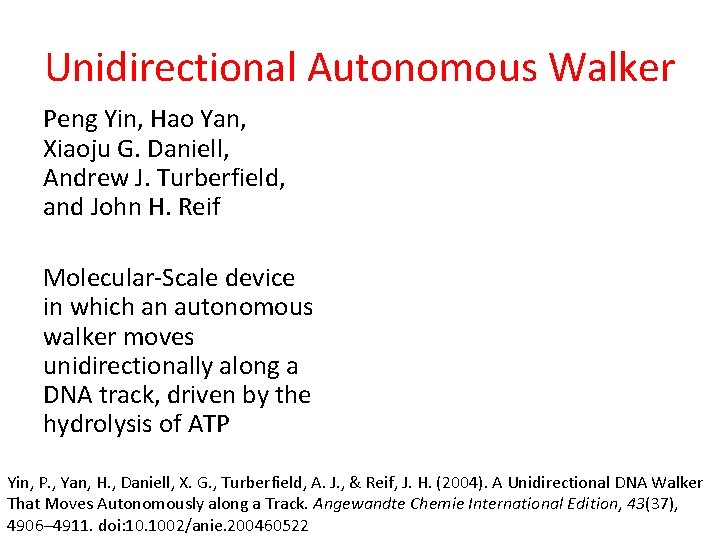 Unidirectional Autonomous Walker

Peng Yin, Hao Yan, Xiaoju G. Daniell, Andrew J. Turberfield, and John H. Reif

Molecular-Scale device in which an autonomous walker moves unidirectionally along a DNA track, driven by the hydrolysis of ATP

Yin, P., Yan, H., Daniell, X. G., Turberfield, A. J., & Reif, J. H. (2004). A Unidirectional DNA Walker That Moves Autonomously along a Track. Angewandte Chemie International Edition, 43(37), 4906–4911. doi:10.1002/anie.200460522